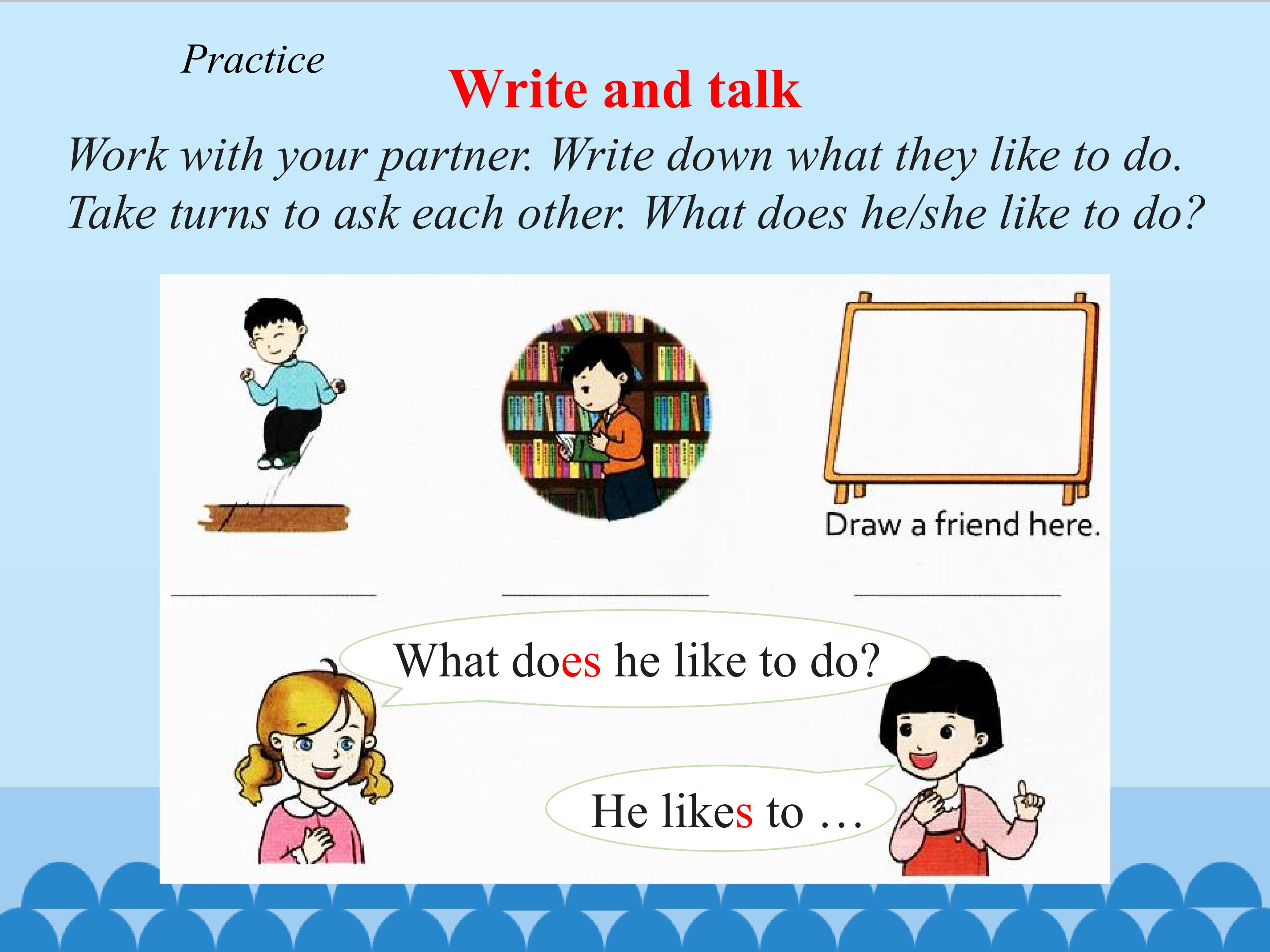 Practice

Write and talk

Work with your partner. Write down what they like to do. Take turns to ask each other. What does he/she like to do?

Draw a friend here.

What does he like to do?

He likes to …